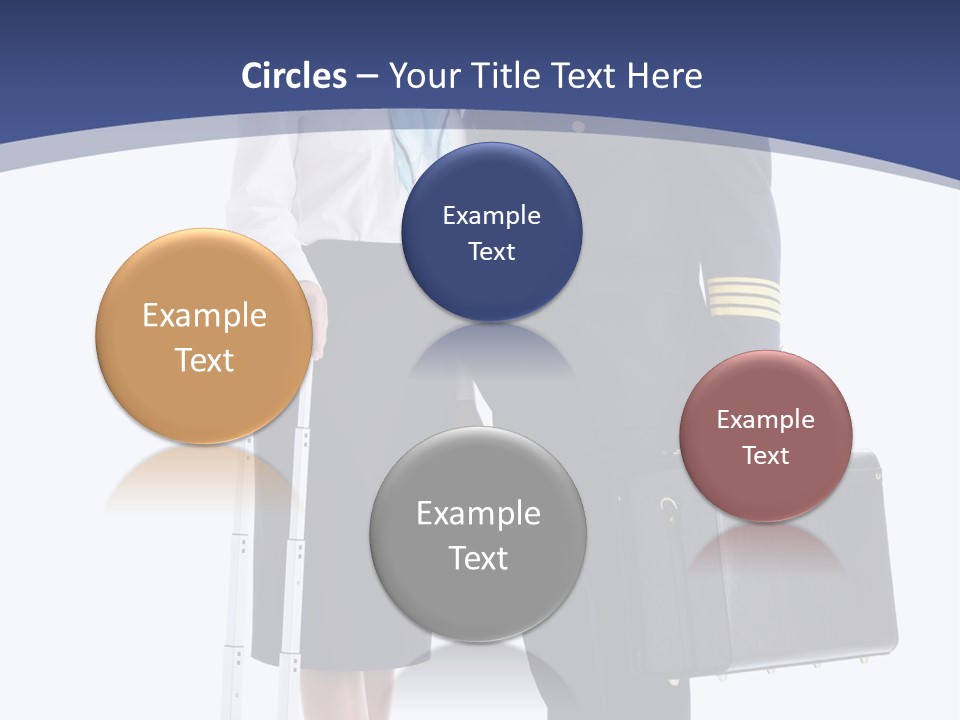 Circles – Your Title Text Here

Example Text

Example Text

Example Text

Example Text